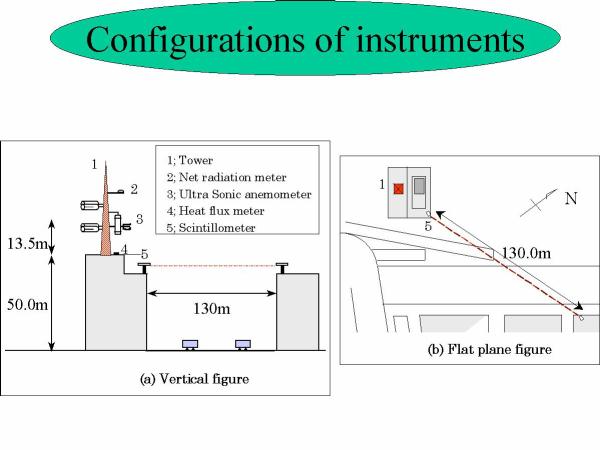 Configurations of instruments

1; Tower
2; Net radiation meter
3; Ultra Sonic anemometer
4; Heat flux meter
5; Scintillometer

1
2
3
4
5
13.5m
50.0m
130m

(a) Vertical figure

1
5
N
130.0m

(b) Flat plane figure